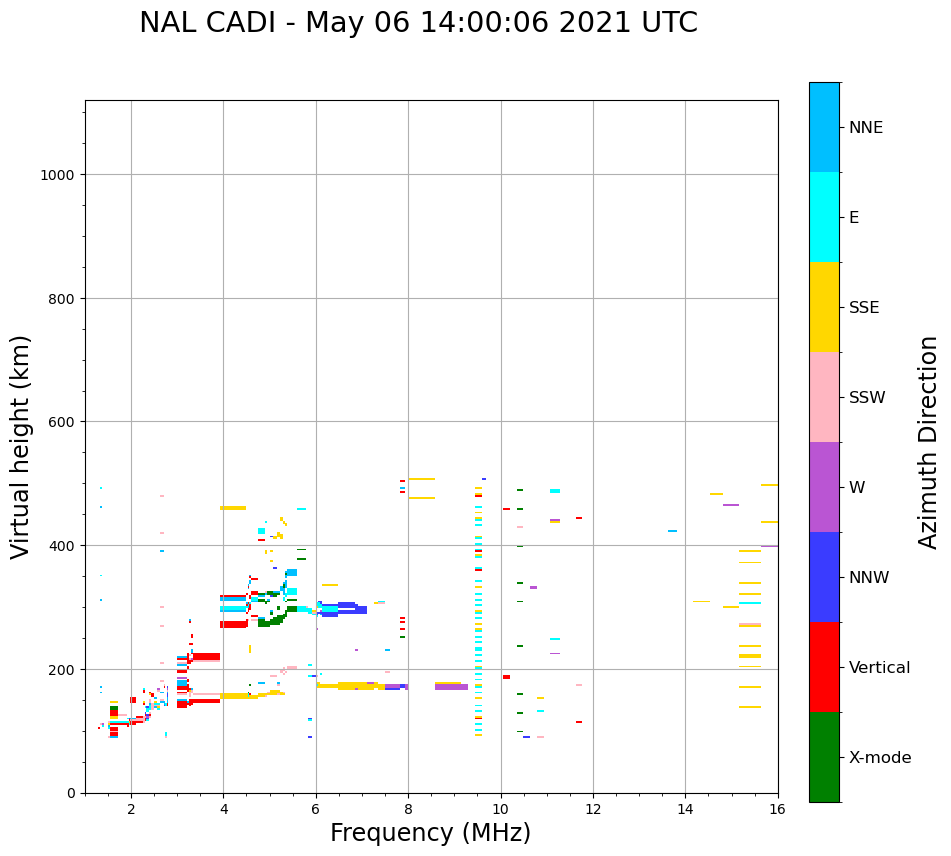 NAL CADI - May 06 14:00:06 2021 UTC

Virtual height (km)

1000
800
600
400
200
0

2
4
6
8
10
12
14
16

Frequency (MHz)

NNE
E
SSE
SSW
W
NNW
Vertical
X-mode

Azimuth Direction